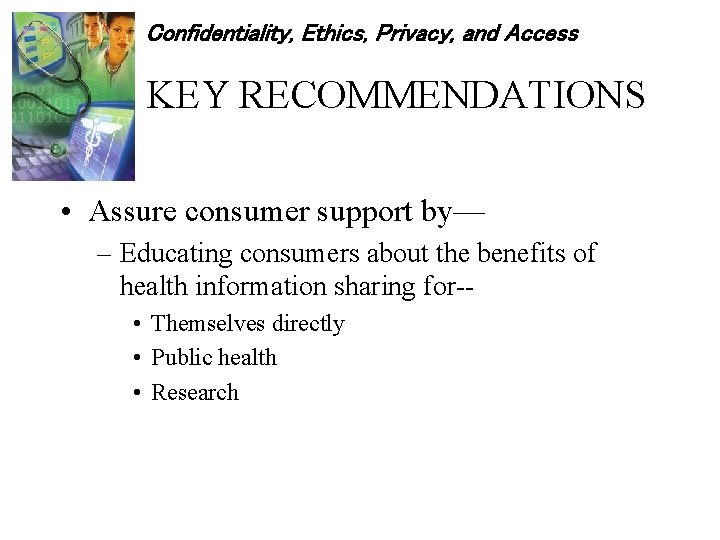 Confidentiality, Ethics, Privacy, and Access

KEY RECOMMENDATIONS

• Assure consumer support by—
– Educating consumers about the benefits of health information sharing for--
• Themselves directly
• Public health
• Research